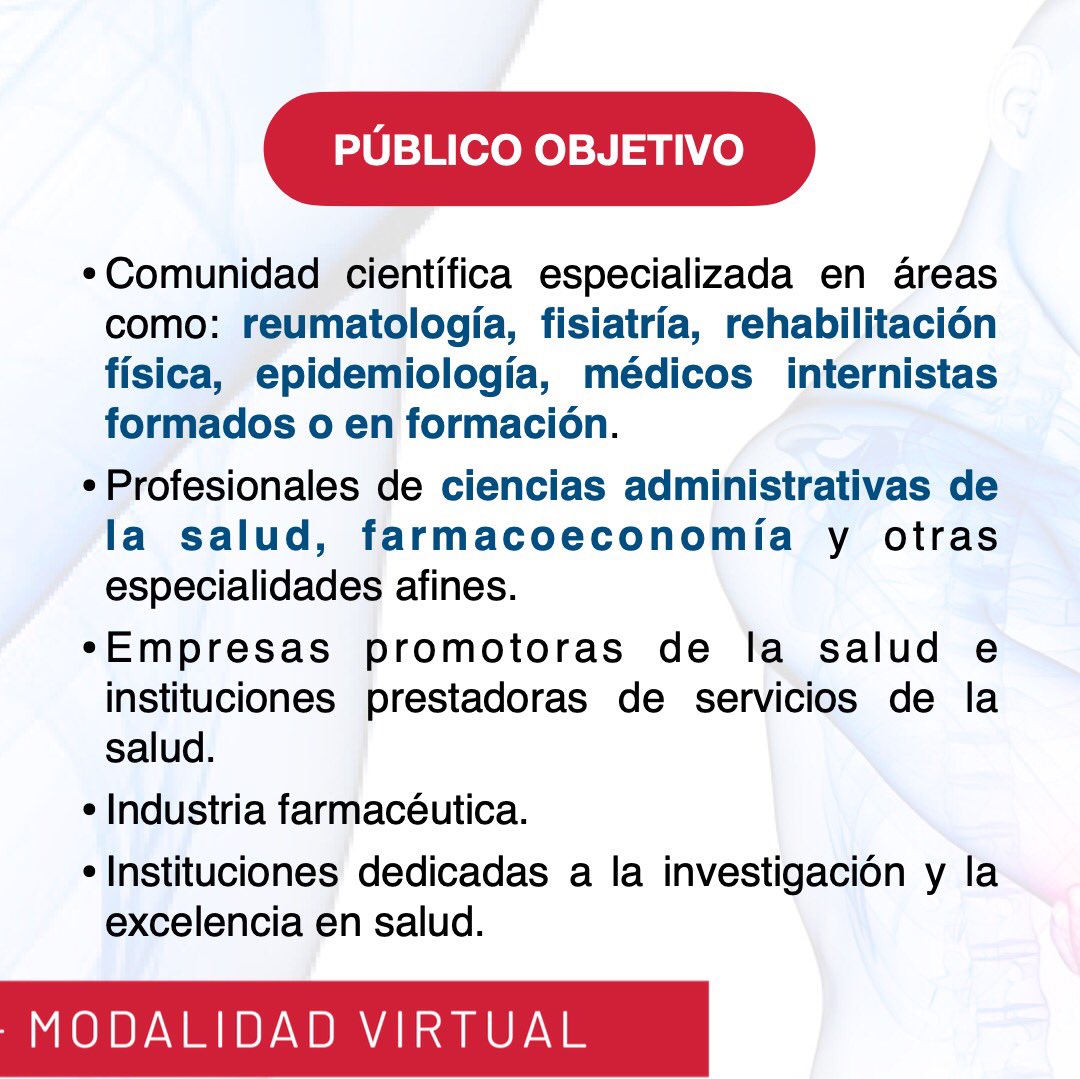 PÚBLICO OBJETIVO

• Comunidad científica especializada en áreas como: reumatología, fisiatría, rehabilitación física, epidemiología, médicos internistas formados o en formación.

• Profesionales de ciencias administrativas de la salud, farmacoeconomía y otras especialidades afines.

• Empresas promotoras de la salud e instituciones prestadoras de servicios de la salud.

• Industria farmacéutica.

• Instituciones dedicadas a la investigación y la excelencia en salud.

MODALIDAD VIRTUAL